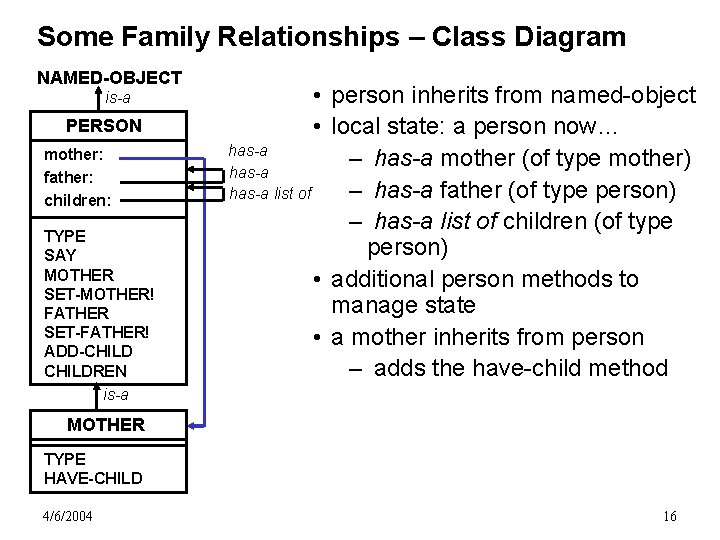 Some Family Relationships – Class Diagram

NAMED-OBJECT

is-a

PERSON

mother:
father:
children:

has-a
has-a
has-a list of

TYPE
SAY
MOTHER
SET-MOTHER!
FATHER
SET-FATHER!
ADD-CHILD
CHILDREN

is-a

MOTHER

TYPE
HAVE-CHILD

• person inherits from named-object
• local state: a person now…
– has-a mother (of type mother)
– has-a father (of type person)
– has-a list of children (of type person)
• additional person methods to manage state
• a mother inherits from person
– adds the have-child method

4/6/2004

16